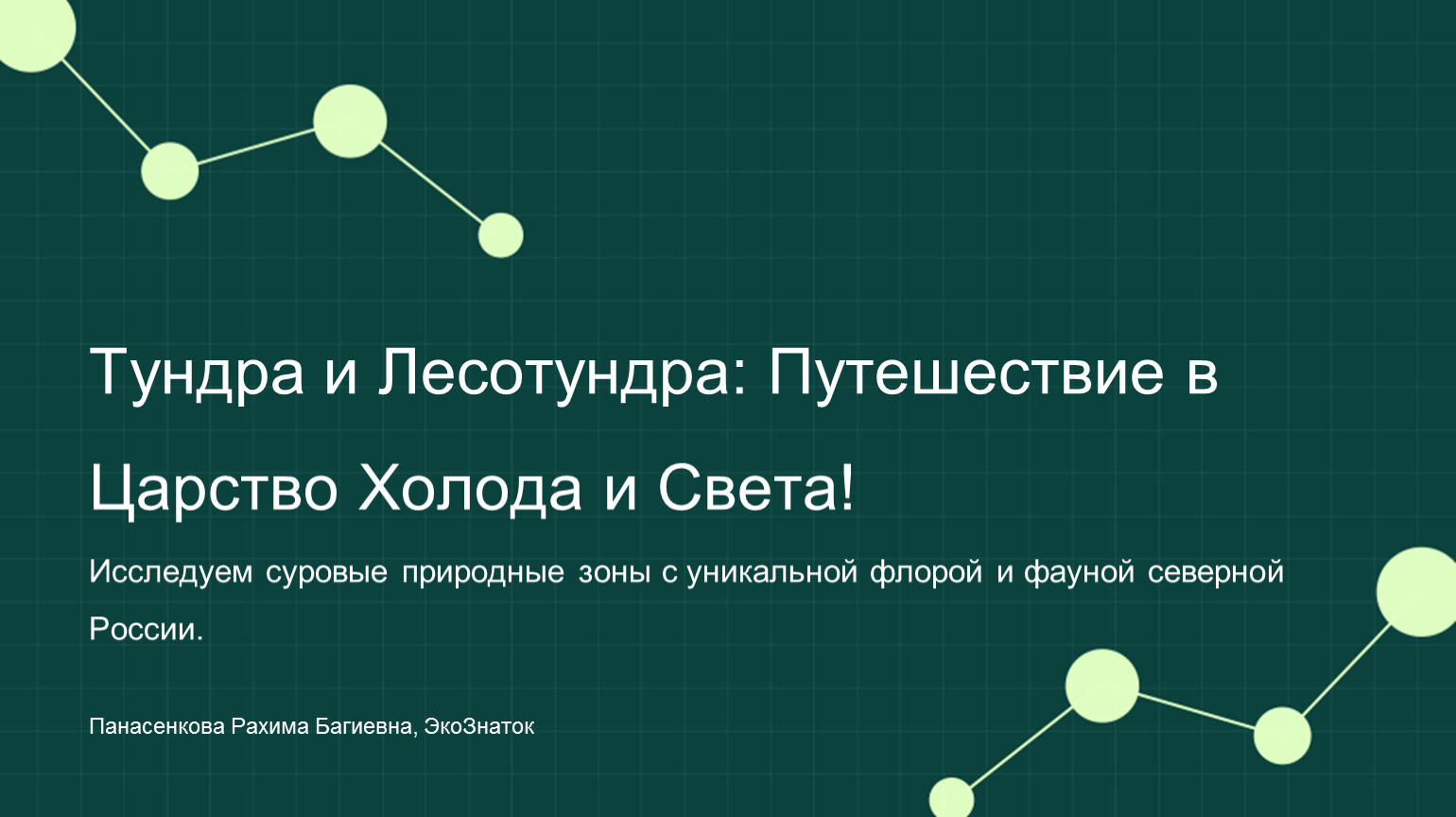 Тундра и Лесотундра: Путешествие в Царство Холода и Света!

Исследуем суровые природные зоны с уникальной флорой и фауной северной России.

Панасенкова Рахима Багиевна, ЭкоЗнаток